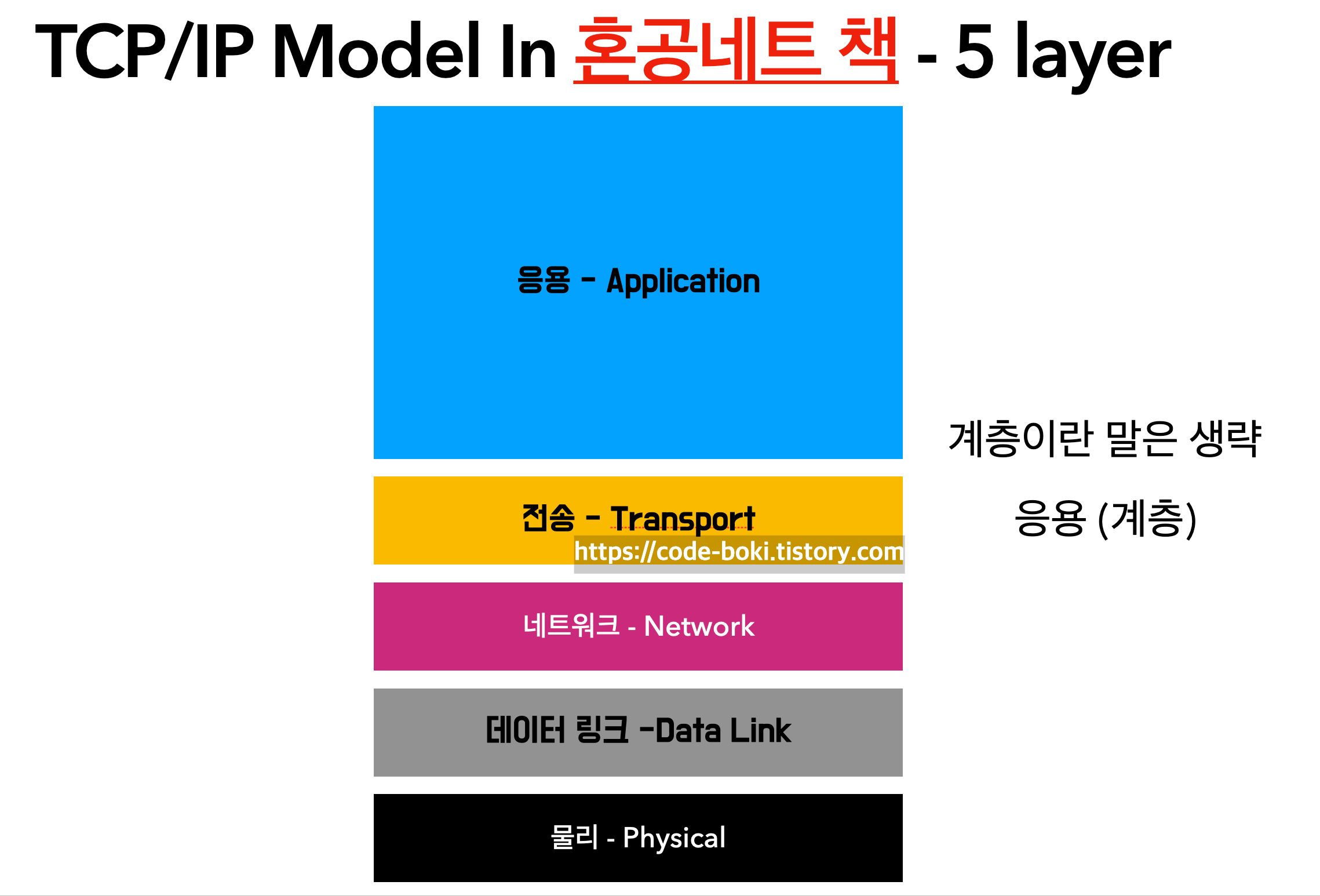 TCP/IP Model In 혼공네트 책 - 5 layer

응용 - Application

전송 - Transport

https://code-boki.tistory.com

네트워크 - Network

데이터 링크 -Data Link

물리 - Physical

계층이란 말은 생략

응용 (계층)